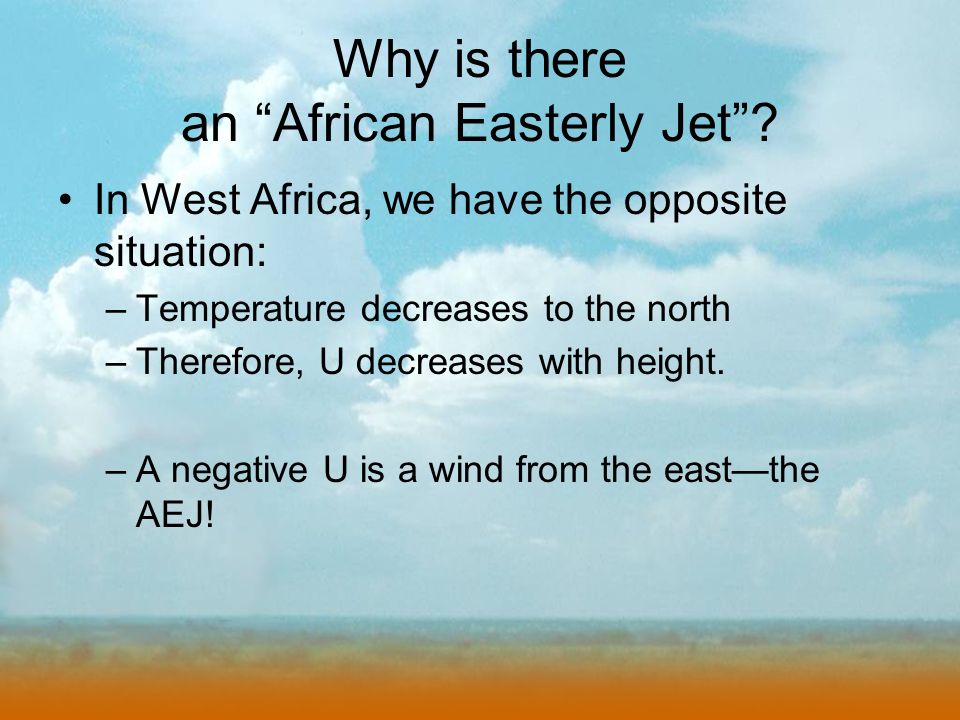 Why is there
an “African Easterly Jet”?

• In West Africa, we have the opposite situation:
– Temperature decreases to the north
– Therefore, U decreases with height.

– A negative U is a wind from the east—the AEJ!